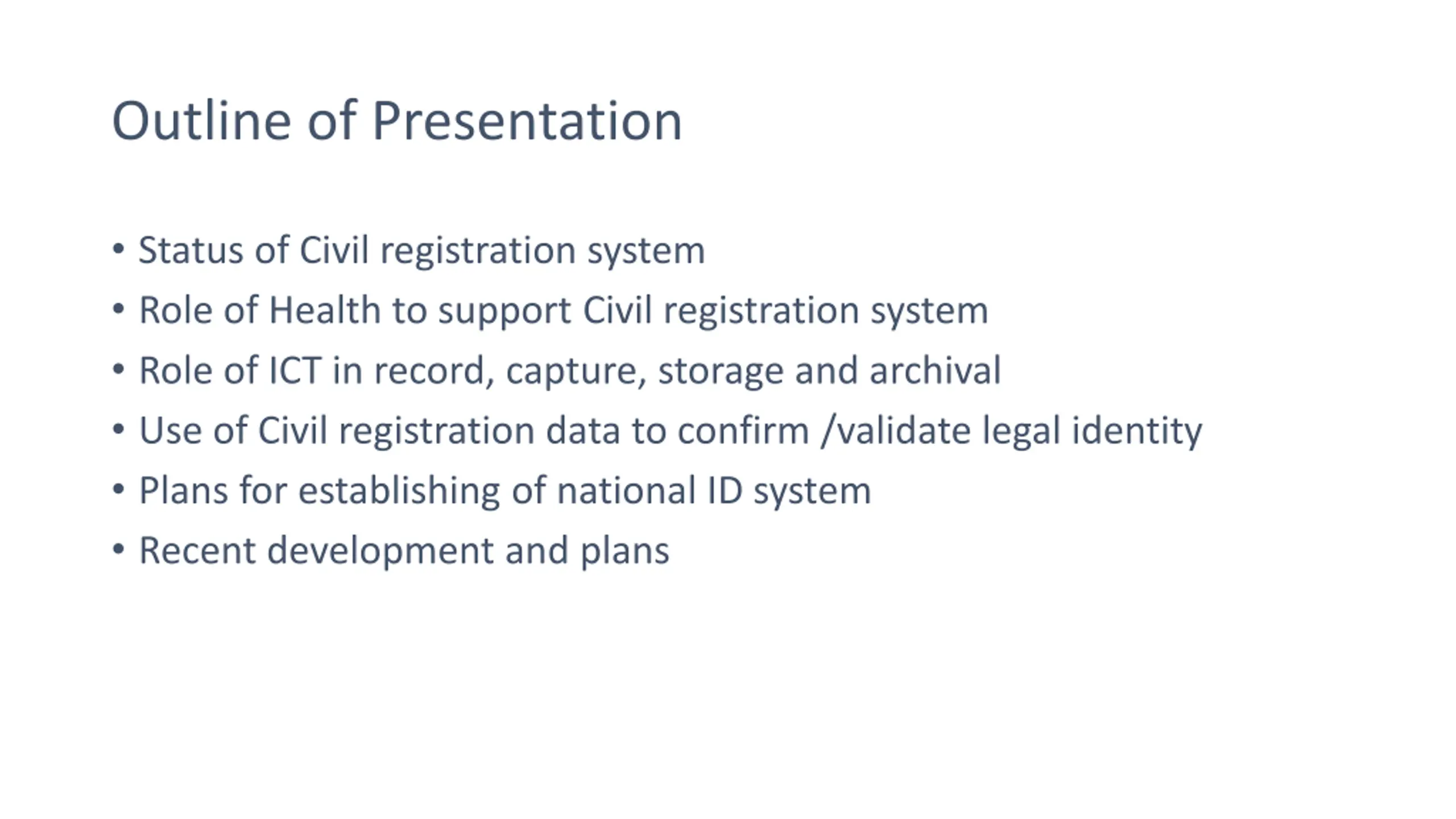 Outline of Presentation

• Status of Civil registration system
• Role of Health to support Civil registration system
• Role of ICT in record, capture, storage and archival
• Use of Civil registration data to confirm /validate legal identity
• Plans for establishing of national ID system
• Recent development and plans